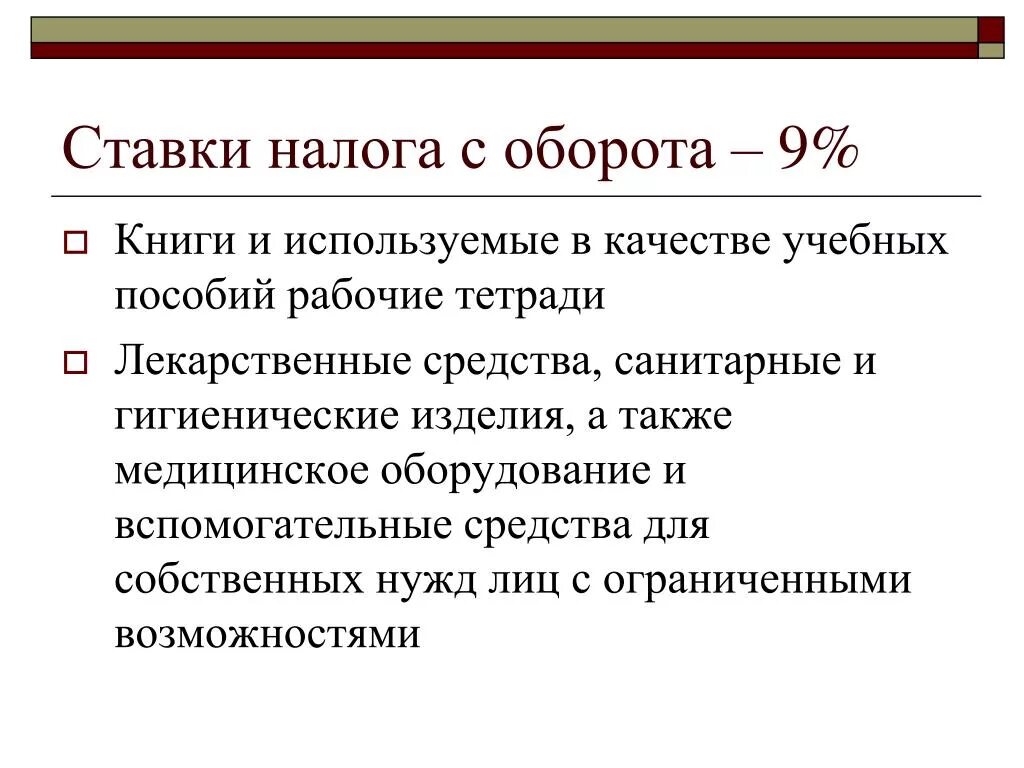 Ставки налога с оборота – 9%

Книги и используемые в качестве учебных пособий рабочие тетради

Лекарственные средства, санитарные и гигиенические изделия, а также медицинское оборудование и вспомогательные средства для собственных нужд лиц с ограниченными возможностями